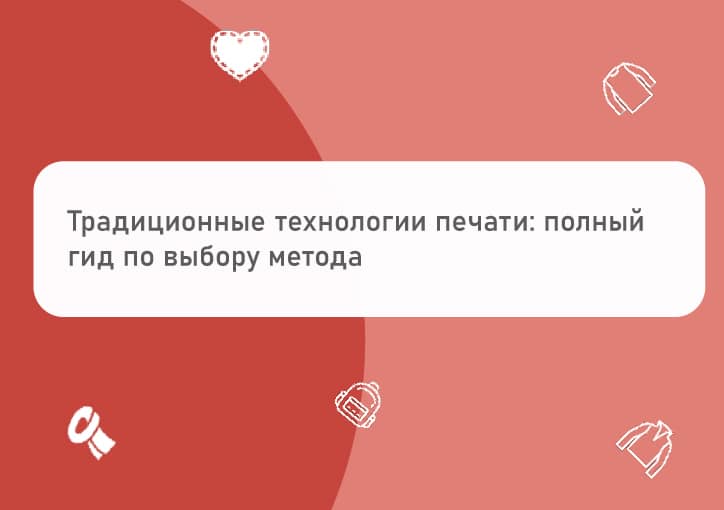 Традиционные технологии печати: полный гид по выбору метода